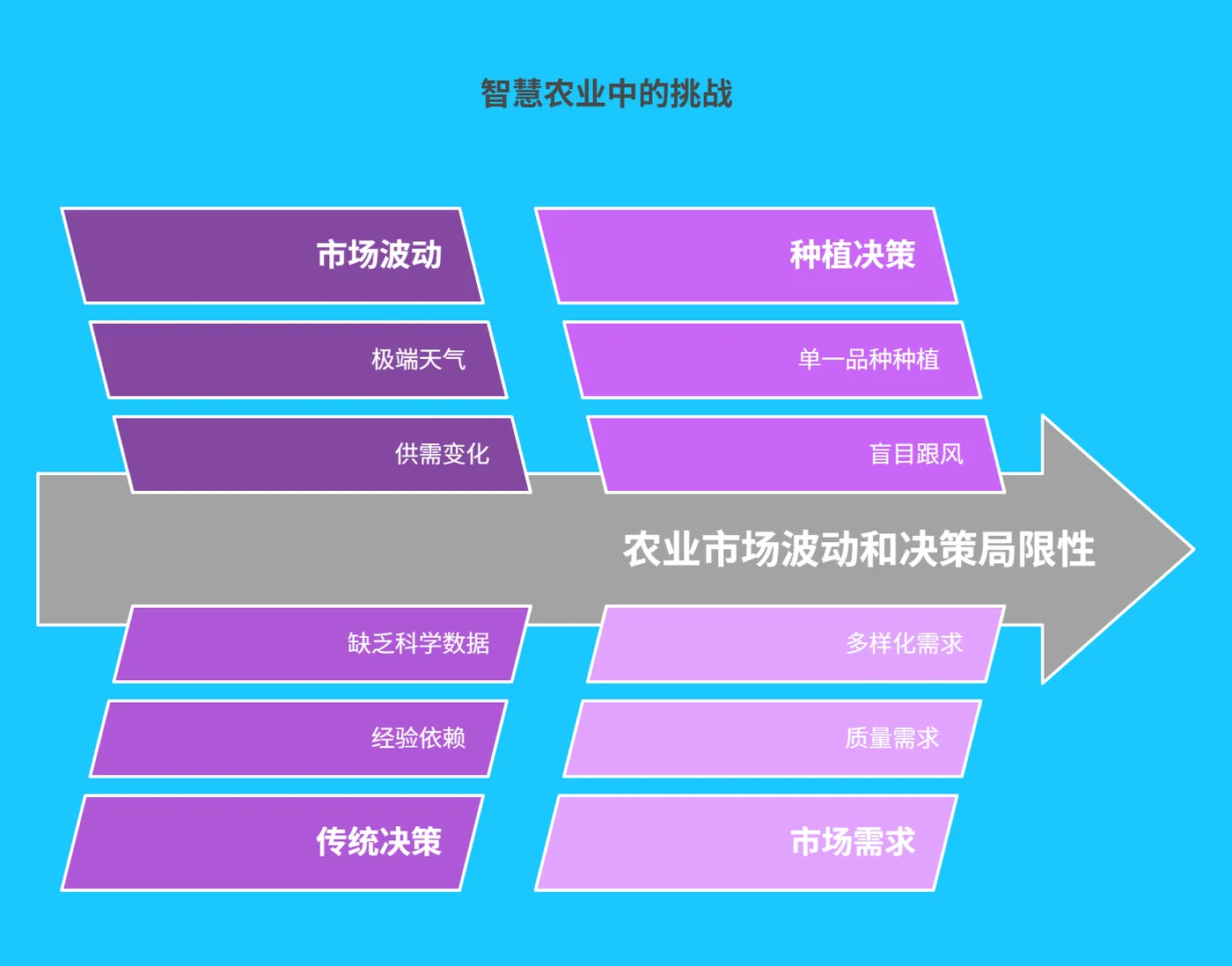 智慧农业中的挑战

市场波动

极端天气

供需变化

种植决策

单一品种种植

盲目跟风

农业市场波动和决策局限性

缺乏科学数据

经验依赖

传统决策

多样化需求

质量需求

市场需求